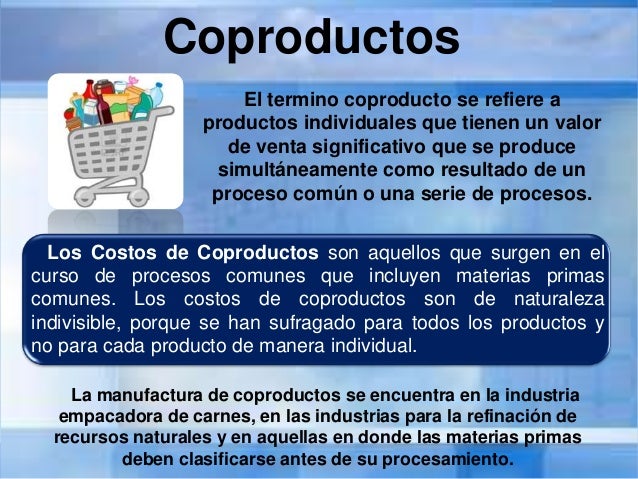 Coproductos

El termino coproducto se refiere a productos individuales que tienen un valor de venta significativo que se produce simultáneamente como resultado de un proceso común o una serie de procesos.

Los Costos de Coproductos son aquellos que surgen en el curso de procesos comunes que incluyen materias primas comunes. Los costos de coproductos son de naturaleza indivisible, porque se han sufragado para todos los productos y no para cada producto de manera individual.

La manufactura de coproductos se encuentra en la industria empacadora de carnes, en las industrias para la refinación de recursos naturales y en aquellas en donde las materias primas deben clasificarse antes de su procesamiento.